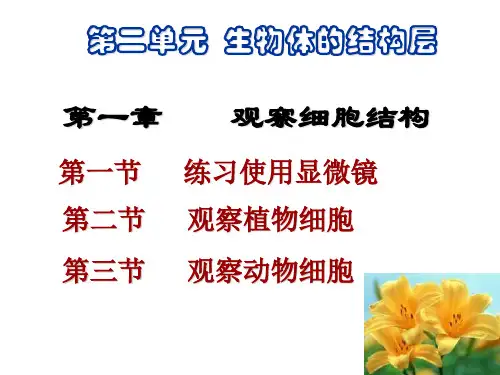 第二单元 生物体的结构层

第一章 观察细胞结构

第一节 练习使用显微镜

第二节 观察植物细胞

第三节 观察动物细胞